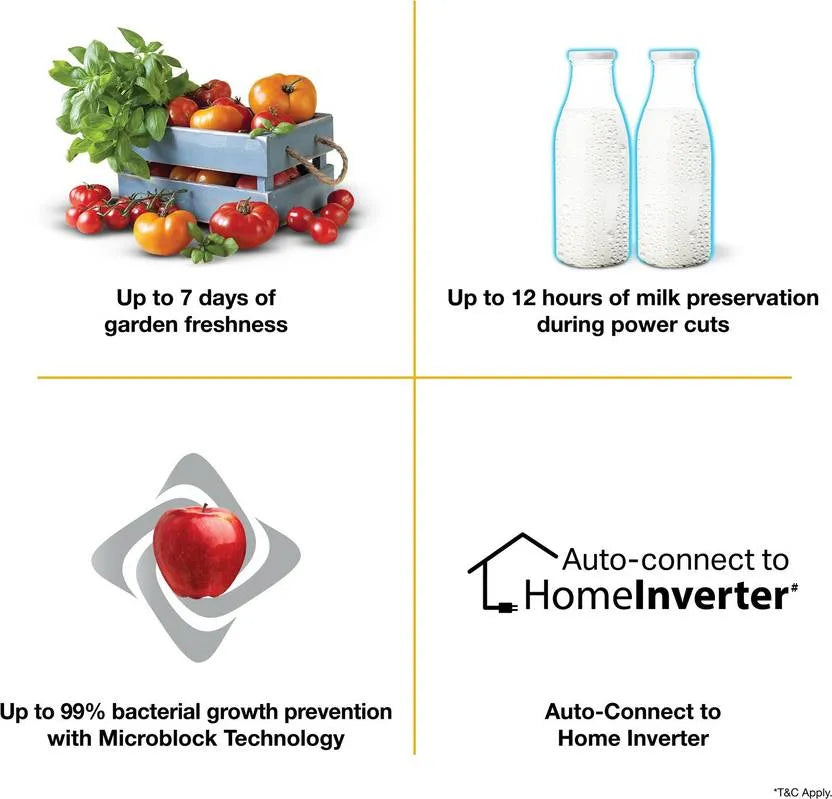 Up to 7 days of garden freshness

Up to 12 hours of milk preservation during power cuts

Up to 99% bacterial growth prevention with Microblock Technology

Auto-connect to HomeInverter#

Auto-Connect to Home Inverter

*T&C Apply.